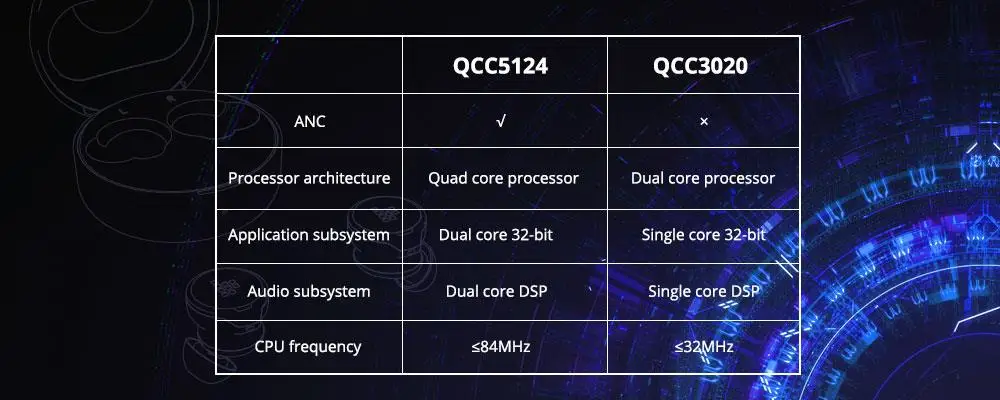 |  | QCC5124 | QCC3020 |
|---|---|---|
| ANC | √ | × |
| Processor architecture | Quad core processor | Dual core processor |
| Application subsystem | Dual core 32-bit | Single core 32-bit |
| Audio subsystem | Dual core DSP | Single core DSP |
| CPU frequency | ≤84MHz | ≤32MHz |